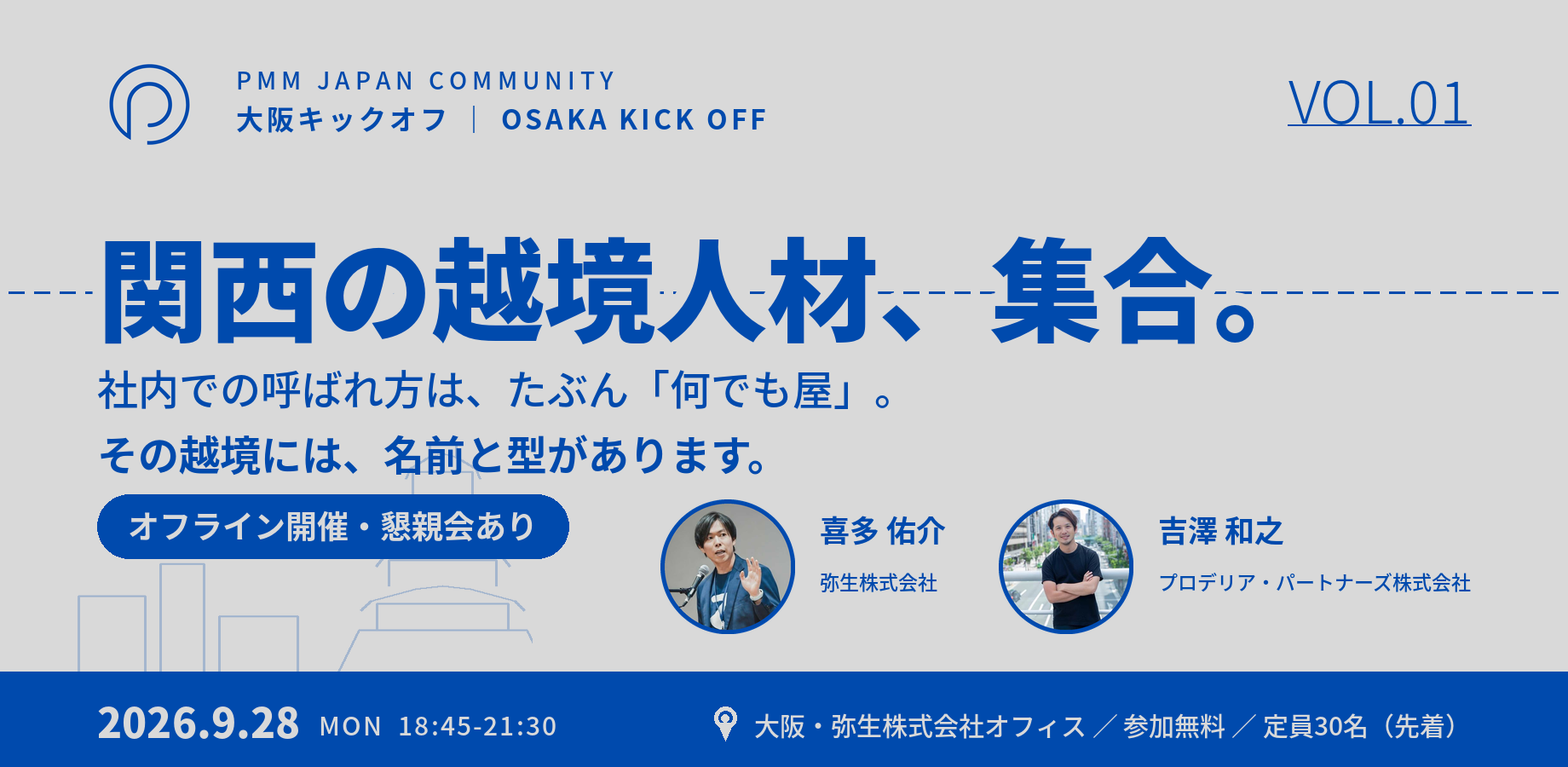 PMM JAPAN COMMUNITY
大阪キックオフ | OSAKA KICK OFF

VOL.01

関西の越境人材、集合。

社内での呼ばれ方は、たぶん「何でも屋」。
その越境には、名前と型があります。

オフライン開催・懇親会あり

喜多 佑介
弥生株式会社

吉澤 和之
プロデリア・パートナーズ株式会社

2026.9.28 MON 18:45-21:30

大阪・弥生株式会社オフィス ／ 参加無料 ／ 定員30名（先着）